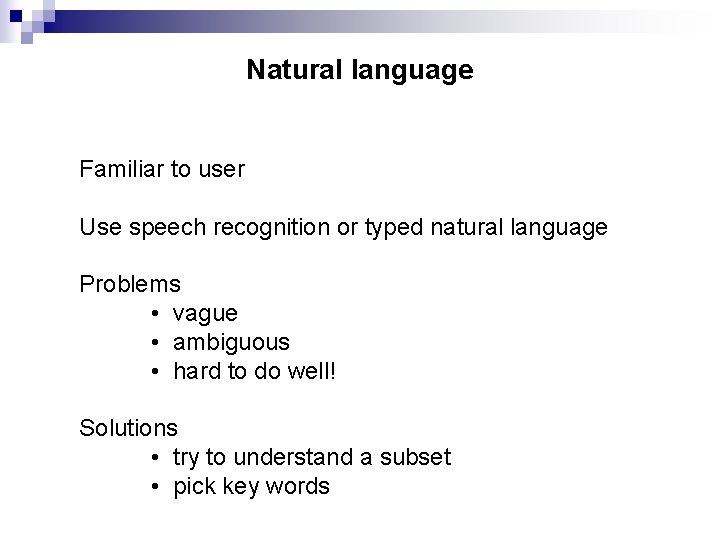 Natural language

Familiar to user

Use speech recognition or typed natural language

Problems
• vague
• ambiguous
• hard to do well!

Solutions
• try to understand a subset
• pick key words